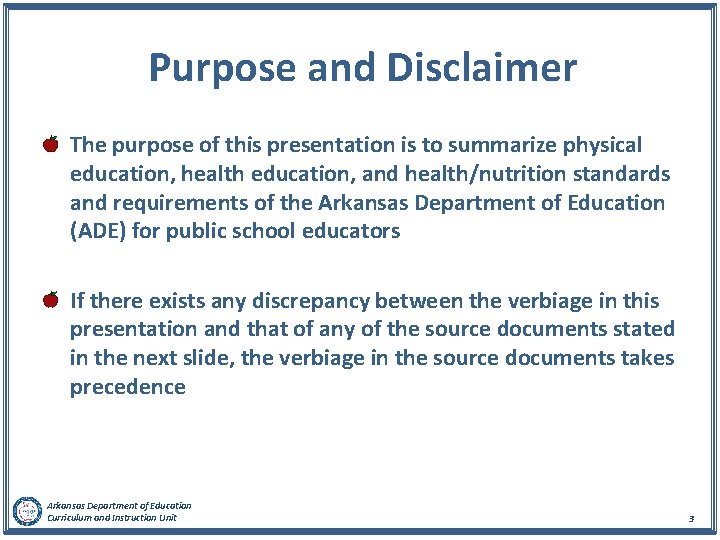 Purpose and Disclaimer

The purpose of this presentation is to summarize physical education, health education, and health/nutrition standards and requirements of the Arkansas Department of Education (ADE) for public school educators

If there exists any discrepancy between the verbiage in this presentation and that of any of the source documents stated in the next slide, the verbiage in the source documents takes precedence

Arkansas Department of Education
Curriculum and Instruction Unit

3